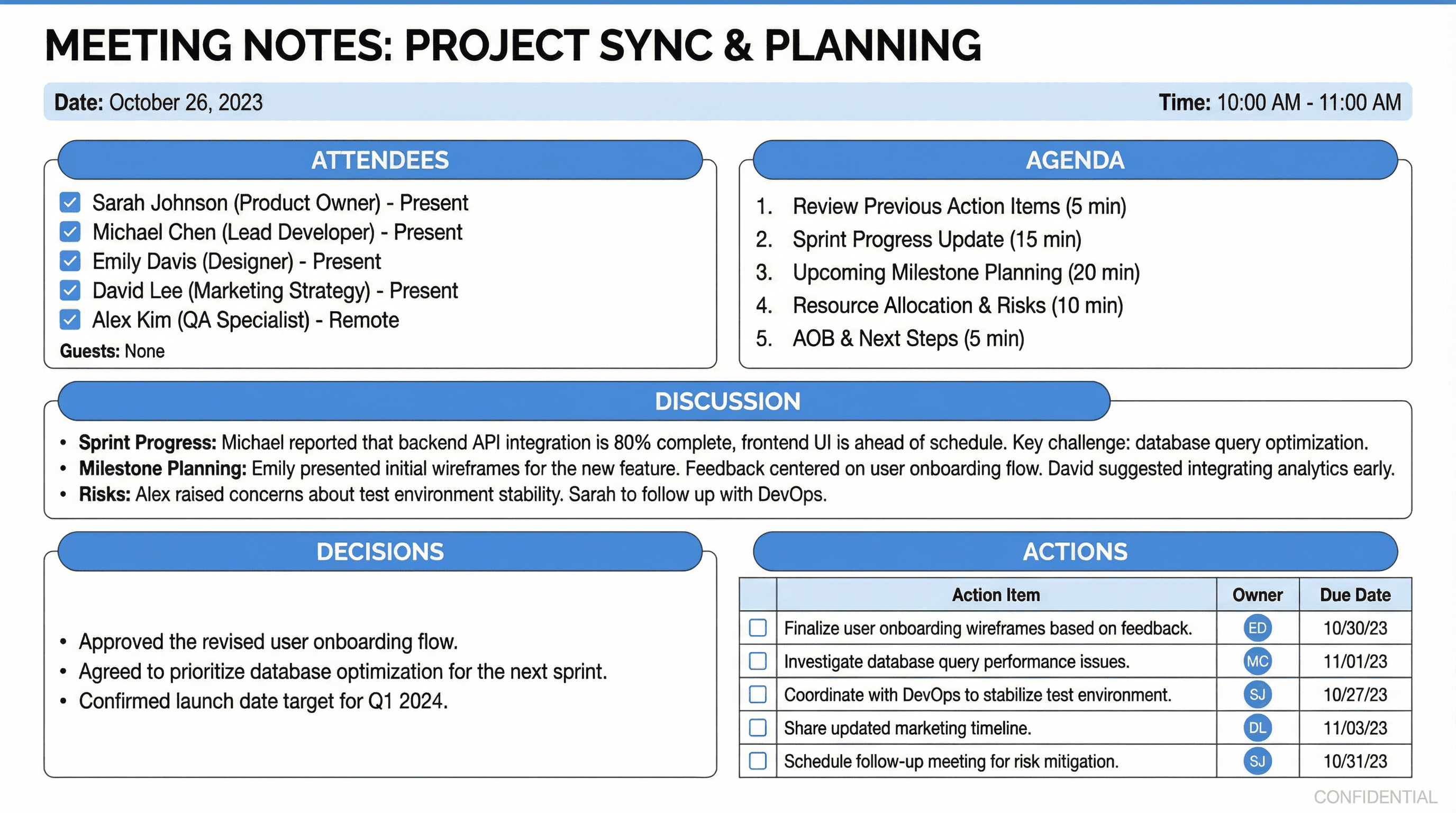 MEETING NOTES: PROJECT SYNC & PLANNING

Date: October 26, 2023

Time: 10:00 AM - 11:00 AM

ATTENDEES

Sarah Johnson (Product Owner) - Present
Michael Chen (Lead Developer) - Present
Emily Davis (Designer) - Present
David Lee (Marketing Strategy) - Present
Alex Kim (QA Specialist) - Remote

Guests: None

AGENDA

1. Review Previous Action Items (5 min)
2. Sprint Progress Update (15 min)
3. Upcoming Milestone Planning (20 min)
4. Resource Allocation & Risks (10 min)
5. AOB & Next Steps (5 min)

DISCUSSION

• Sprint Progress: Michael reported that backend API integration is 80% complete, frontend UI is ahead of schedule. Key challenge: database query optimization.
• Milestone Planning: Emily presented initial wireframes for the new feature. Feedback centered on user onboarding flow. David suggested integrating analytics early.
• Risks: Alex raised concerns about test environment stability. Sarah to follow up with DevOps.

DECISIONS

• Approved the revised user onboarding flow.
• Agreed to prioritize database optimization for the next sprint.
• Confirmed launch date target for Q1 2024.

ACTIONS

| | Action Item | Owner | Due Date |
|---|---|---|---|
| | Finalize user onboarding wireframes based on feedback. | ED | 10/30/23 |
| | Investigate database query performance issues. | MC | 11/01/23 |
| | Coordinate with DevOps to stabilize test environment. | SJ | 10/27/23 |
| | Share updated marketing timeline. | DL | 11/03/23 |
| | Schedule follow-up meeting for risk mitigation. | SJ | 10/31/23 |

CONFIDENTIAL